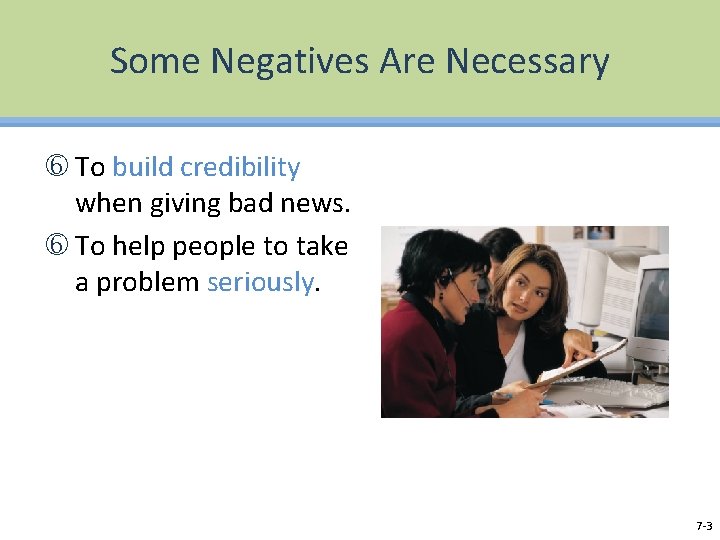 Some Negatives Are Necessary

⑥ To build credibility when giving bad news.

⑥ To help people to take a problem seriously.

7-3